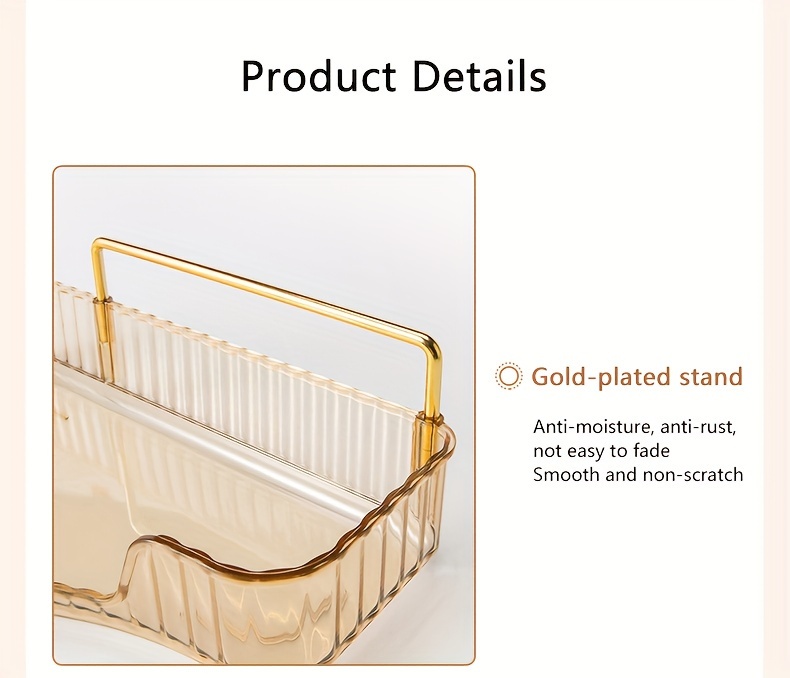 Product Details

Gold-plated stand

Anti-moisture, anti-rust, not easy to fade
Smooth and non-scratch